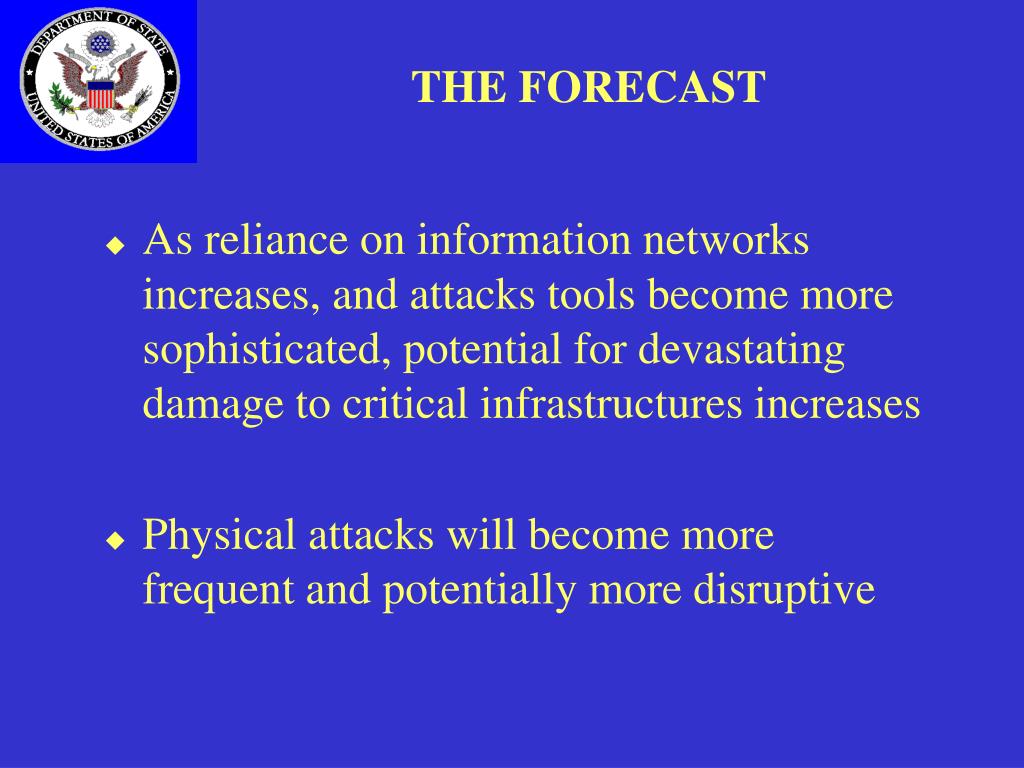 DEPARTMENT OF STATE
UNITED STATES OF AMERICA

THE FORECAST

◆ As reliance on information networks increases, and attacks tools become more sophisticated, potential for devastating damage to critical infrastructures increases

◆ Physical attacks will become more frequent and potentially more disruptive